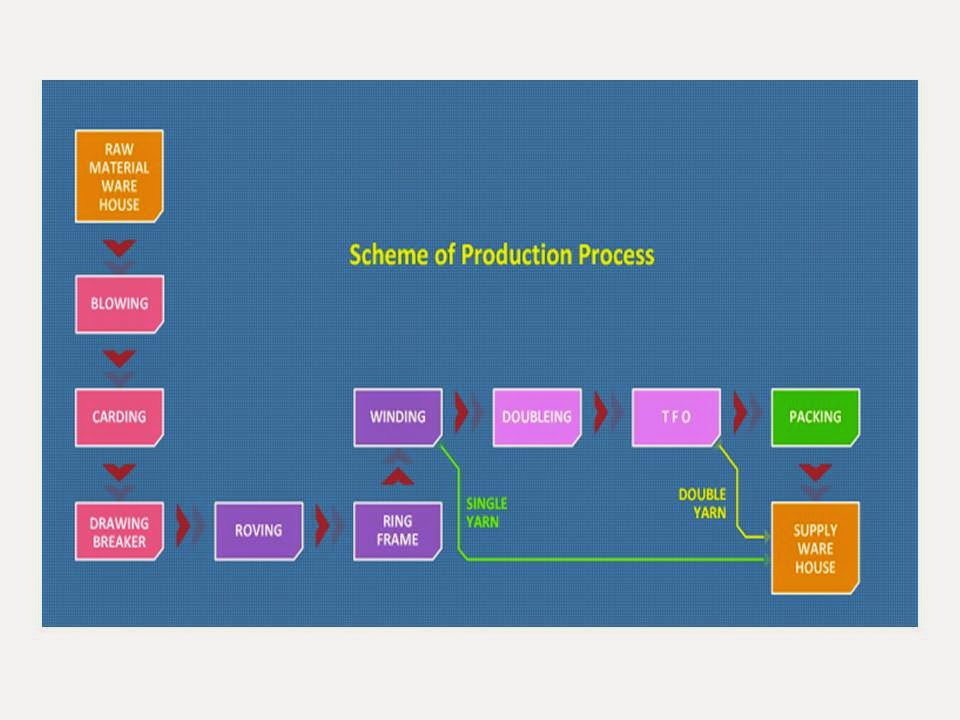 Scheme of Production Process

RAW MATERIAL WARE HOUSE

BLOWING

CARDING

DRAWING BREAKER

ROVING

RING FRAME

WINDING

DOUBLEING

T F O

PACKING

SINGLE YARN

DOUBLE YARN

SUPPLY WARE HOUSE